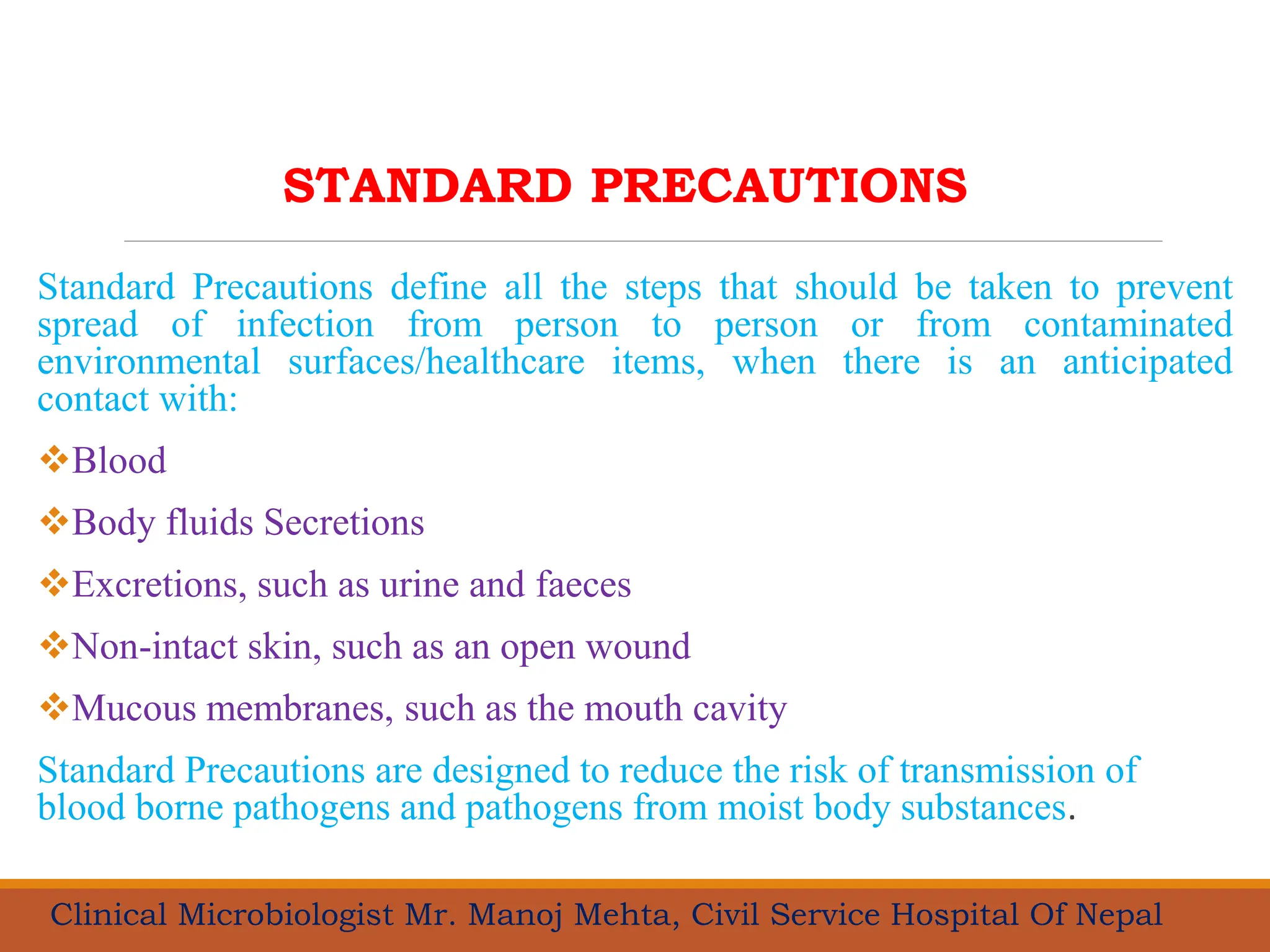 STANDARD PRECAUTIONS

Standard Precautions define all the steps that should be taken to prevent spread of infection from person to person or from contaminated environmental surfaces/healthcare items, when there is an anticipated contact with:

❖Blood

❖Body fluids Secretions

❖Excretions, such as urine and faeces

❖Non-intact skin, such as an open wound

❖Mucous membranes, such as the mouth cavity

Standard Precautions are designed to reduce the risk of transmission of blood borne pathogens and pathogens from moist body substances.

Clinical Microbiologist Mr. Manoj Mehta, Civil Service Hospital Of Nepal